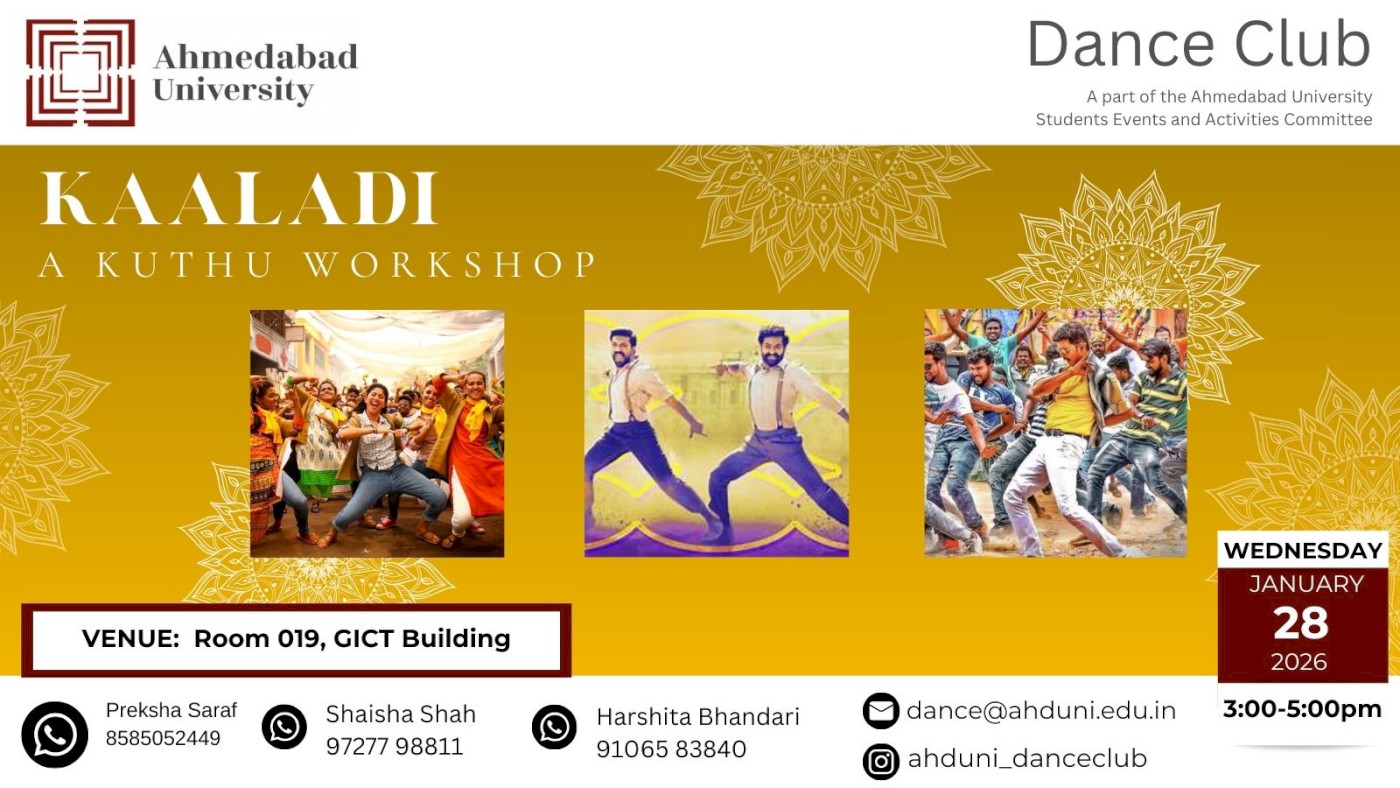 Ahmedabad University

Dance Club

A part of the Ahmedabad University Students Events and Activities Committee

KAALADI

A KUTHU WORKSHOP

VENUE: Room 019, GICT Building

WEDNESDAY
JANUARY
28
2026
3:00-5:00pm

Preksha Saraf
8585052449

Shaisha Shah
97277 98811

Harshita Bhandari
91065 83840

dance@ahduni.edu.in

ahduni_danceclub